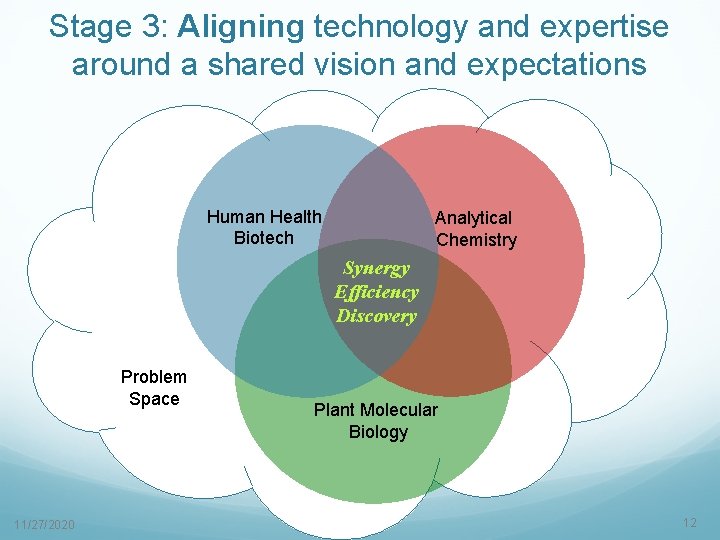 Stage 3: Aligning technology and expertise around a shared vision and expectations

Human Health Biotech

Analytical Chemistry

Synergy
Efficiency
Discovery

Problem Space

Plant Molecular Biology

11/27/2020

12